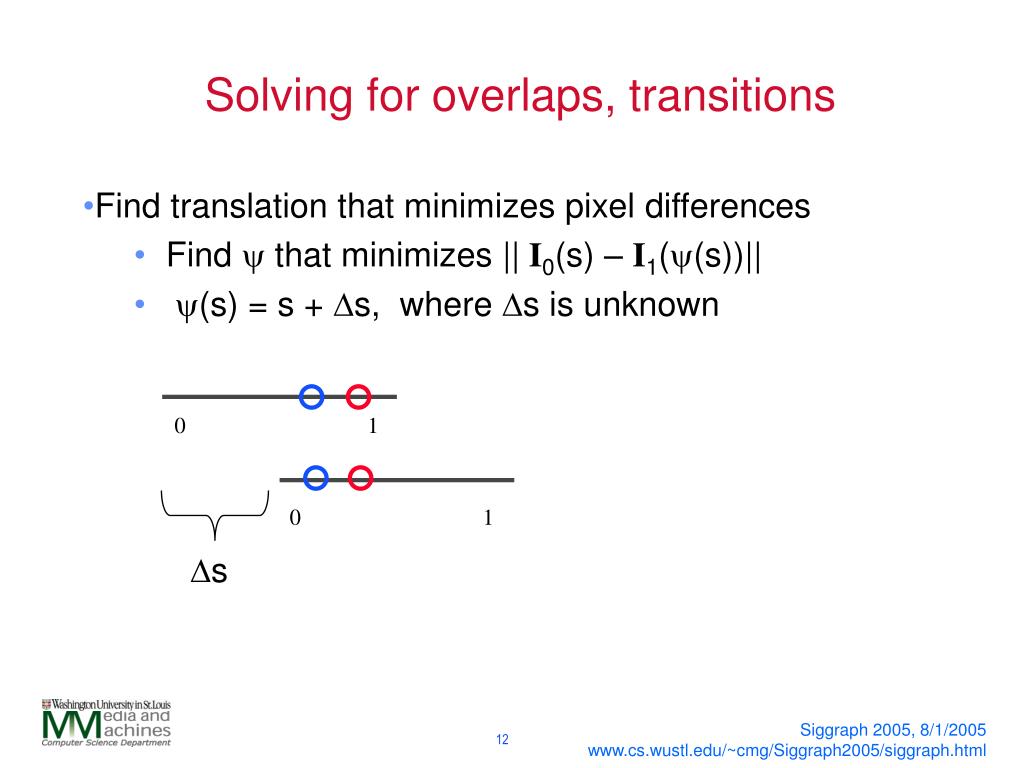 Solving for overlaps, transitions

•Find translation that minimizes pixel differences

• Find $\psi$ that minimizes $|| \mathbf{I}_0(s) - \mathbf{I}_1(\psi(s))||$

• $\psi(s) = s + \Delta s$, where $\Delta s$ is unknown

0

1

0

1

$\Delta s$

Washington University in St.Louis
Media and Machines
Computer Science Department

12

Siggraph 2005, 8/1/2005
www.cs.wustl.edu/~cmg/Siggraph2005/siggraph.html